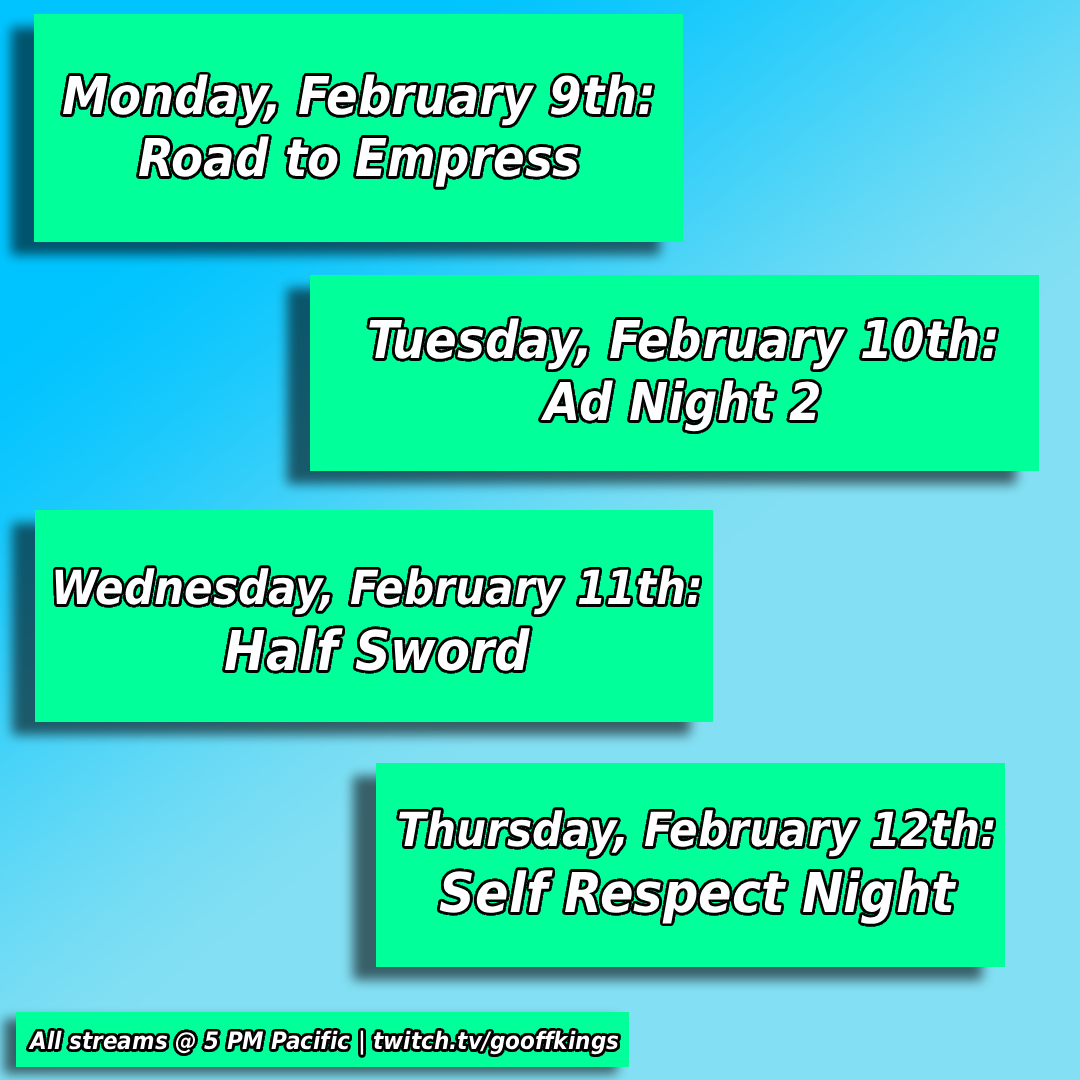 Monday, February 9th:
Road to Empress

Tuesday, February 10th:
Ad Night 2

Wednesday, February 11th:
Half Sword

Thursday, February 12th:
Self Respect Night

All streams @ 5 PM Pacific | twitch.tv/gooffkings